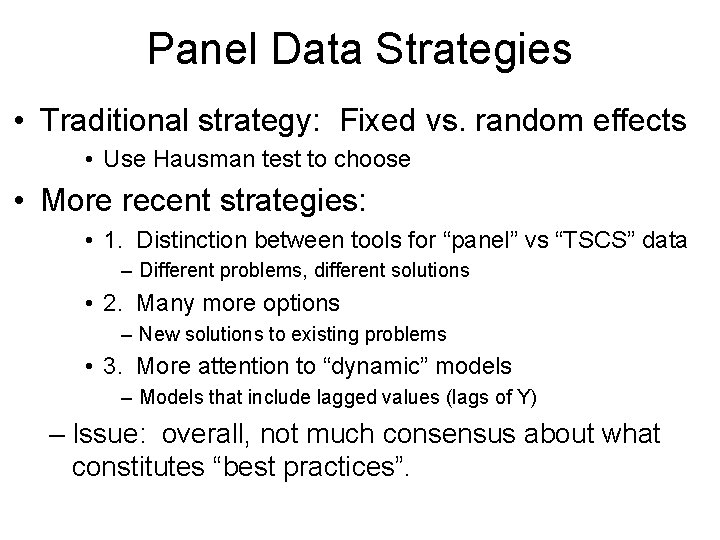 Panel Data Strategies

• Traditional strategy: Fixed vs. random effects
• Use Hausman test to choose

• More recent strategies:
• 1. Distinction between tools for “panel” vs “TSCS” data
– Different problems, different solutions
• 2. Many more options
– New solutions to existing problems
• 3. More attention to “dynamic” models
– Models that include lagged values (lags of Y)

– Issue: overall, not much consensus about what constitutes “best practices”.